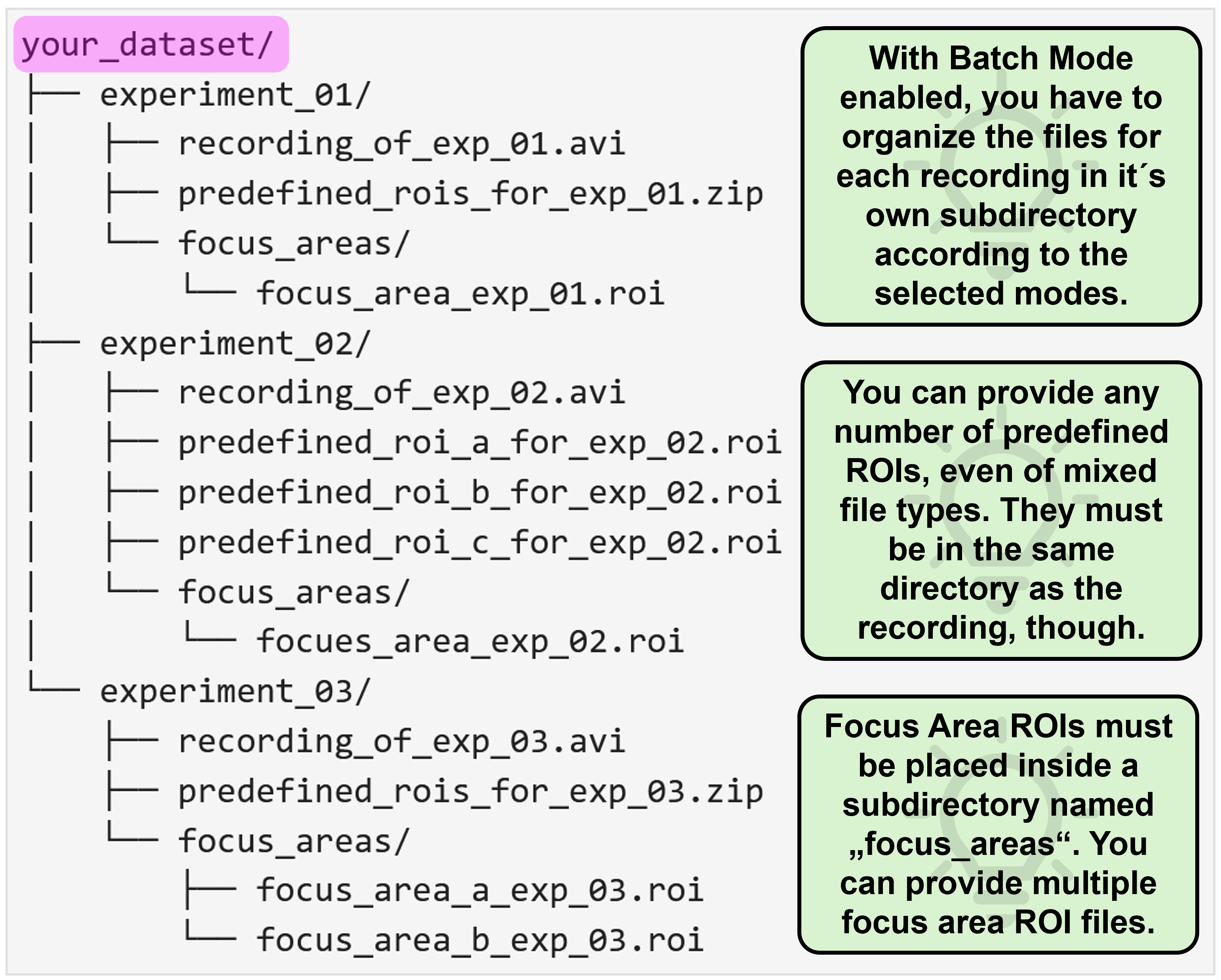 your_dataset/
├── experiment_01/
│   ├── recording_of_exp_01.avi
│   ├── predefined_rois_for_exp_01.zip
│   └── focus_areas/
│       └── focus_area_exp_01.roi
├── experiment_02/
│   ├── recording_of_exp_02.avi
│   ├── predefined_roi_a_for_exp_02.roi
│   ├── predefined_roi_b_for_exp_02.roi
│   ├── predefined_roi_c_for_exp_02.roi
│   └── focus_areas/
│       └── focues_area_exp_02.roi
└── experiment_03/
    ├── recording_of_exp_03.avi
    ├── predefined_rois_for_exp_03.zip
    └── focus_areas/
        ├── focus_area_a_exp_03.roi
        └── focus_area_b_exp_03.roi

With Batch Mode enabled, you have to organize the files for each recording in it´s own subdirectory according to the selected modes.

You can provide any number of predefined ROIs, even of mixed file types. They must be in the same directory as the recording, though.

Focus Area ROIs must be placed inside a subdirectory named „focus_areas“. You can provide multiple focus area ROI files.